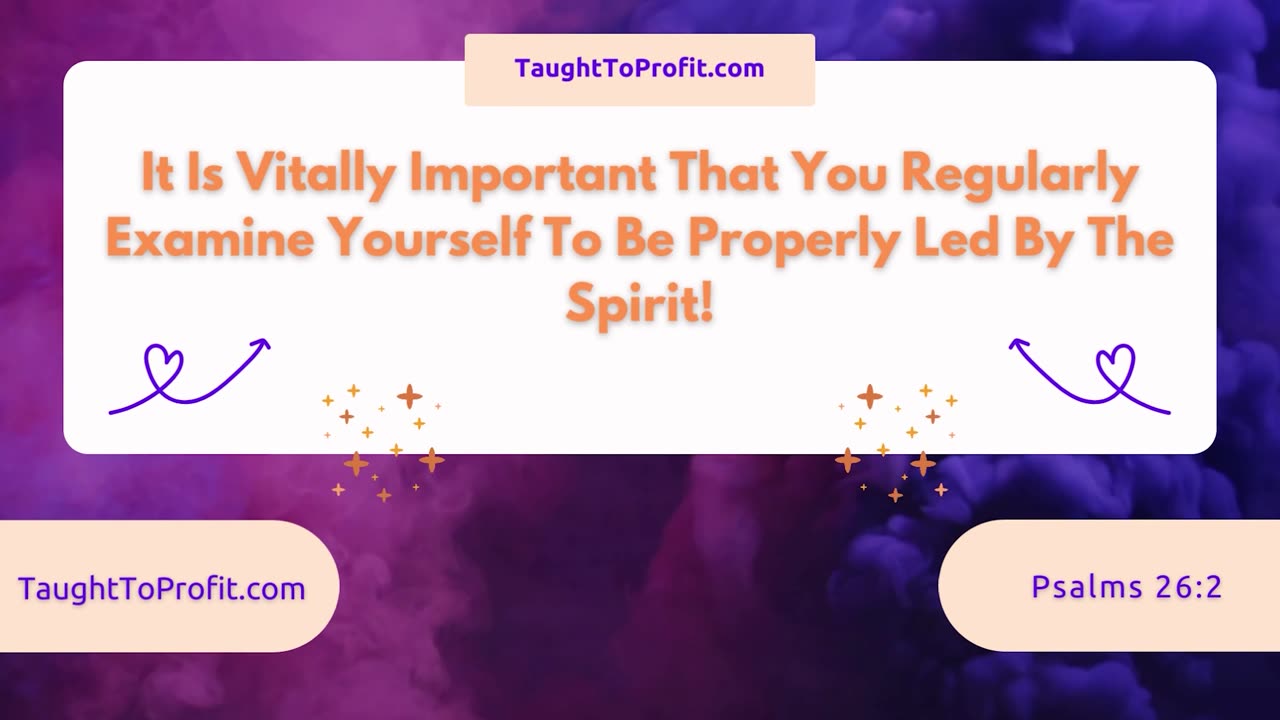 TaughtToProfit.com

It Is Vitally Important That You Regularly Examine Yourself To Be Properly Led By The Spirit!

TaughtToProfit.com

Psalms 26:2